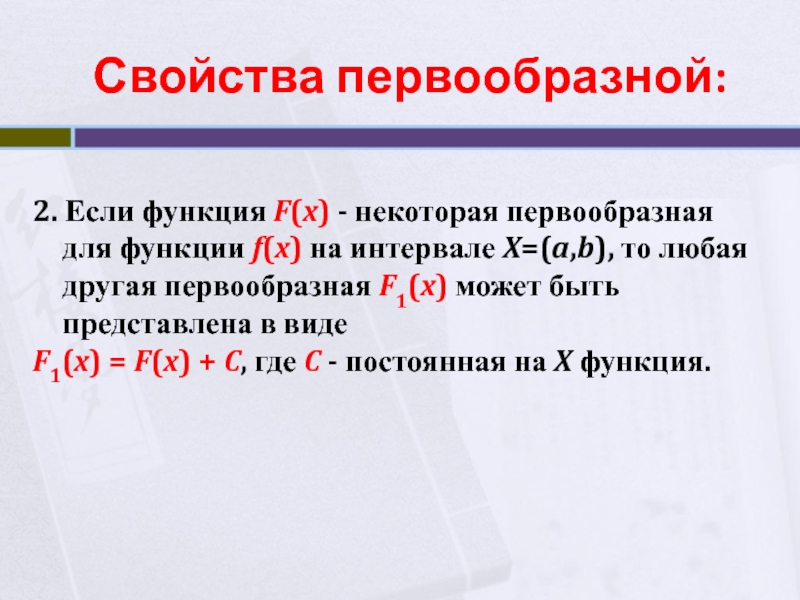 Свойства первообразной:

2. Если функция $F(x)$ - некоторая первообразная для функции $f(x)$ на интервале $X=(a,b)$, то любая другая первообразная $F_1(x)$ может быть представлена в виде
$F_1(x) = F(x) + C$, где $C$ - постоянная на $X$ функция.